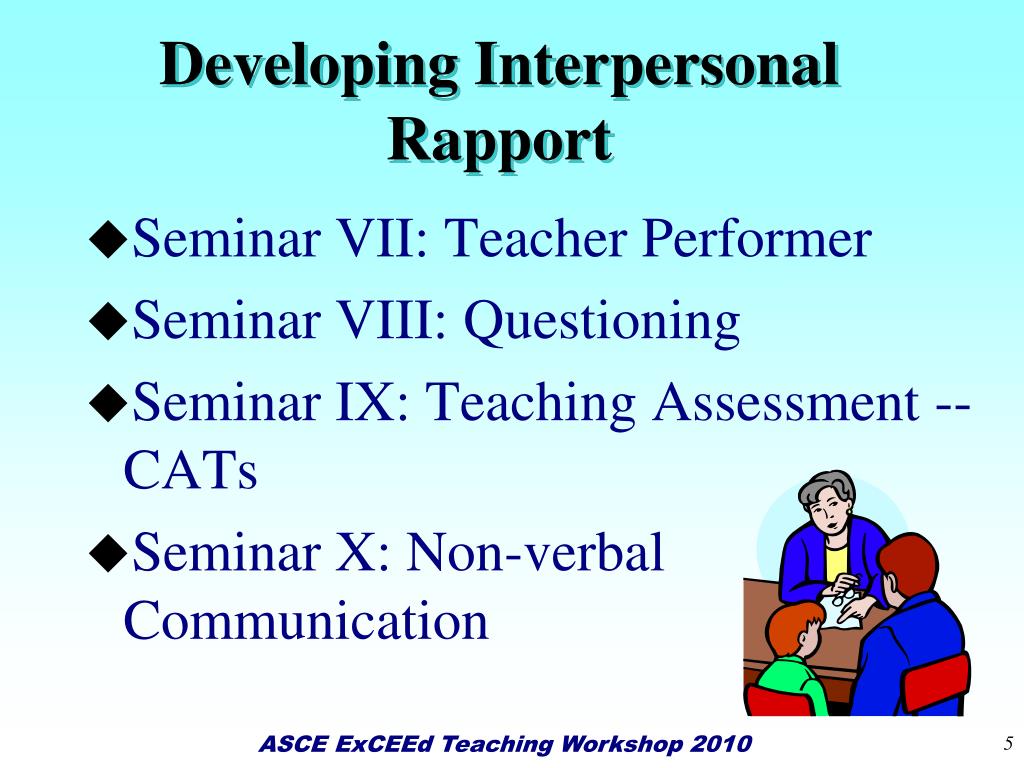 Developing Interpersonal Rapport

◆Seminar VII: Teacher Performer

◆Seminar VIII: Questioning

◆Seminar IX: Teaching Assessment -- CATs

◆Seminar X: Non-verbal Communication

ASCE ExCEEd Teaching Workshop 2010

5